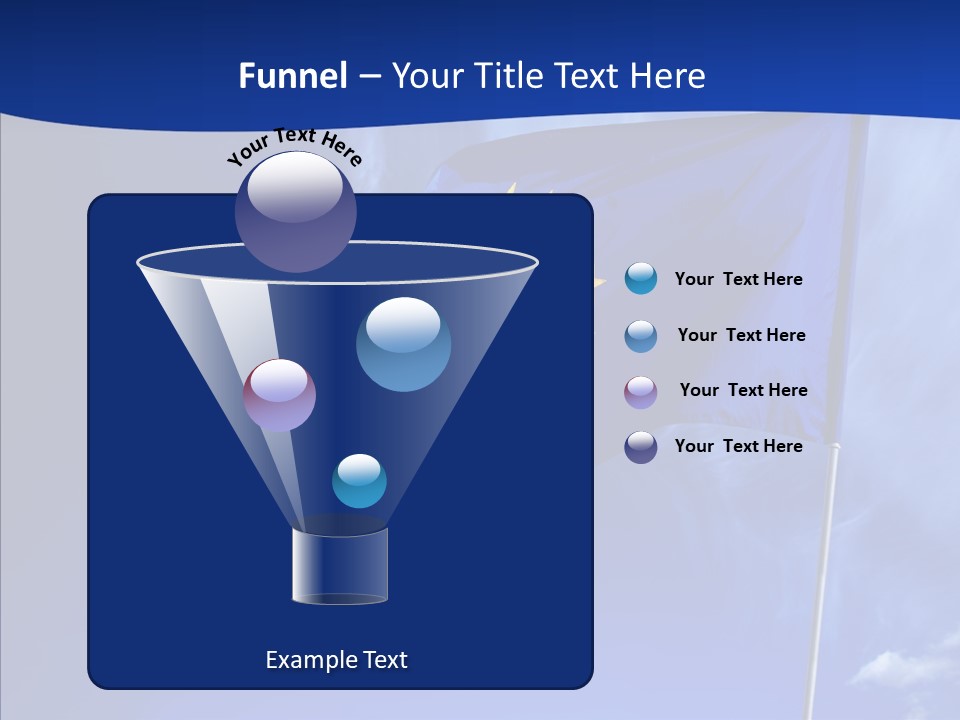 Funnel – Your Title Text Here

Your Text Here

Your Text Here

Your Text Here

Your Text Here

Your Text Here

Example Text